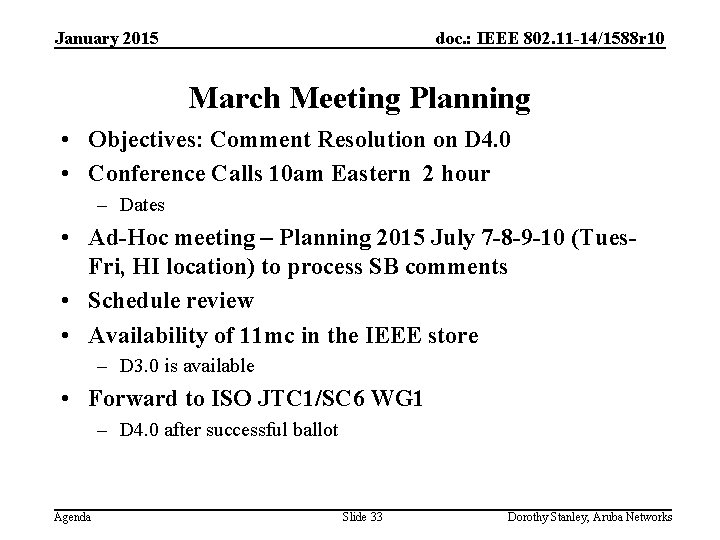 January 2015

doc.: IEEE 802.11-14/1588r10

March Meeting Planning

• Objectives: Comment Resolution on D4.0
• Conference Calls 10am Eastern 2 hour
  – Dates
• Ad-Hoc meeting – Planning 2015 July 7-8-9-10 (Tues-Fri, HI location) to process SB comments
• Schedule review
• Availability of 11mc in the IEEE store
  – D3.0 is available
• Forward to ISO JTC1/SC6 WG1
  – D4.0 after successful ballot

Agenda

Slide 33

Dorothy Stanley, Aruba Networks